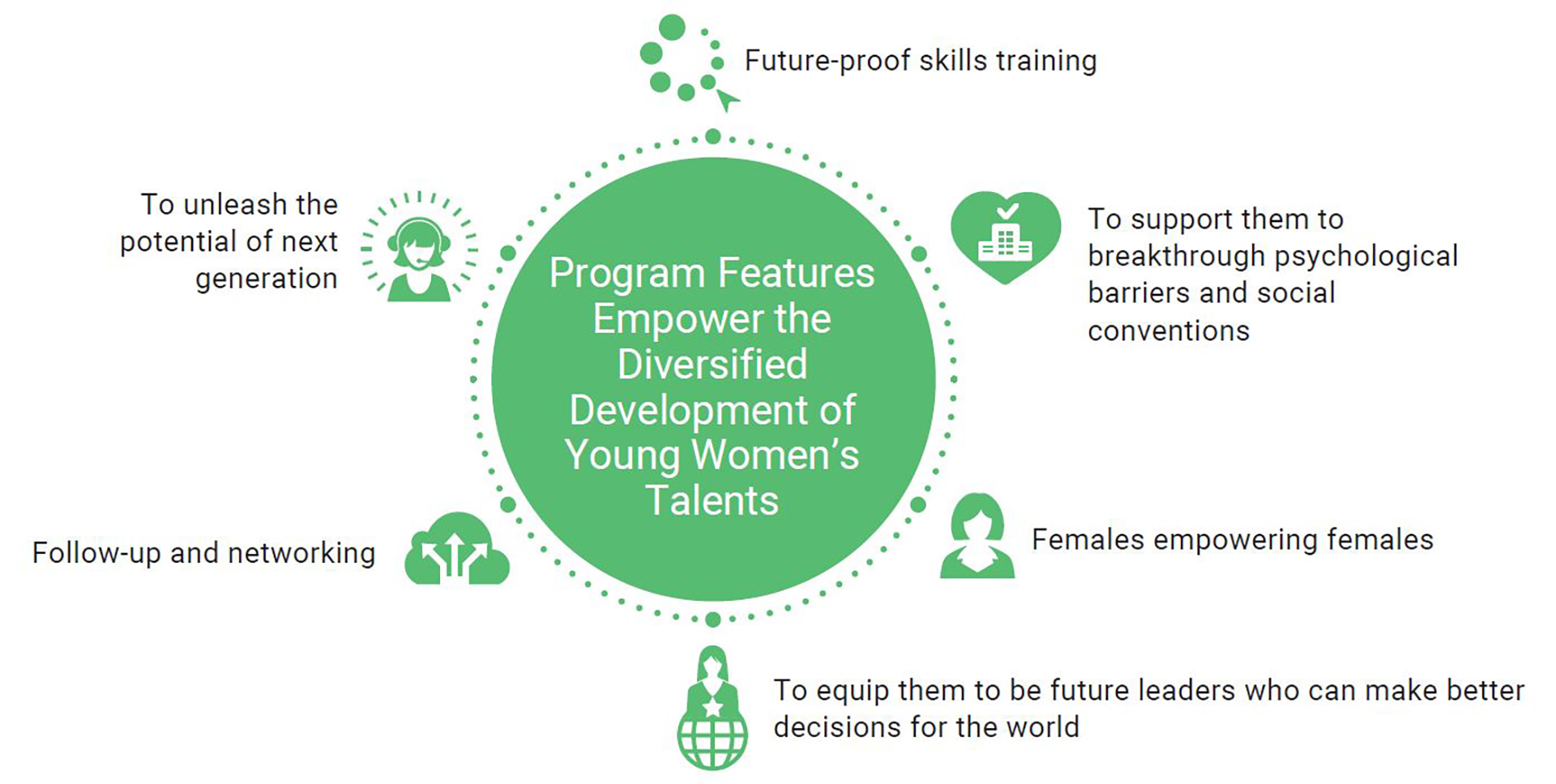 Future-proof skills training

To unleash the potential of next generation

Program Features Empower the Diversified Development of Young Women's Talents

To support them to breakthrough psychological barriers and social conventions

Follow-up and networking

Females empowering females

To equip them to be future leaders who can make better decisions for the world